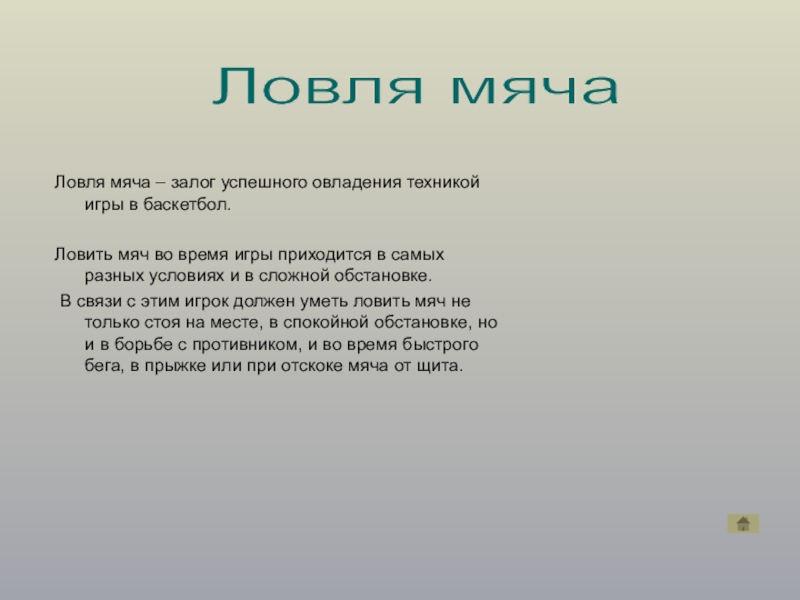 Ловля мяча

Ловля мяча – залог успешного овладения техникой игры в баскетбол.

Ловить мяч во время игры приходится в самых разных условиях и в сложной обстановке.

В связи с этим игрок должен уметь ловить мяч не только стоя на месте, в спокойной обстановке, но и в борьбе с противником, и во время быстрого бега, в прыжке или при отскоке мяча от щита.